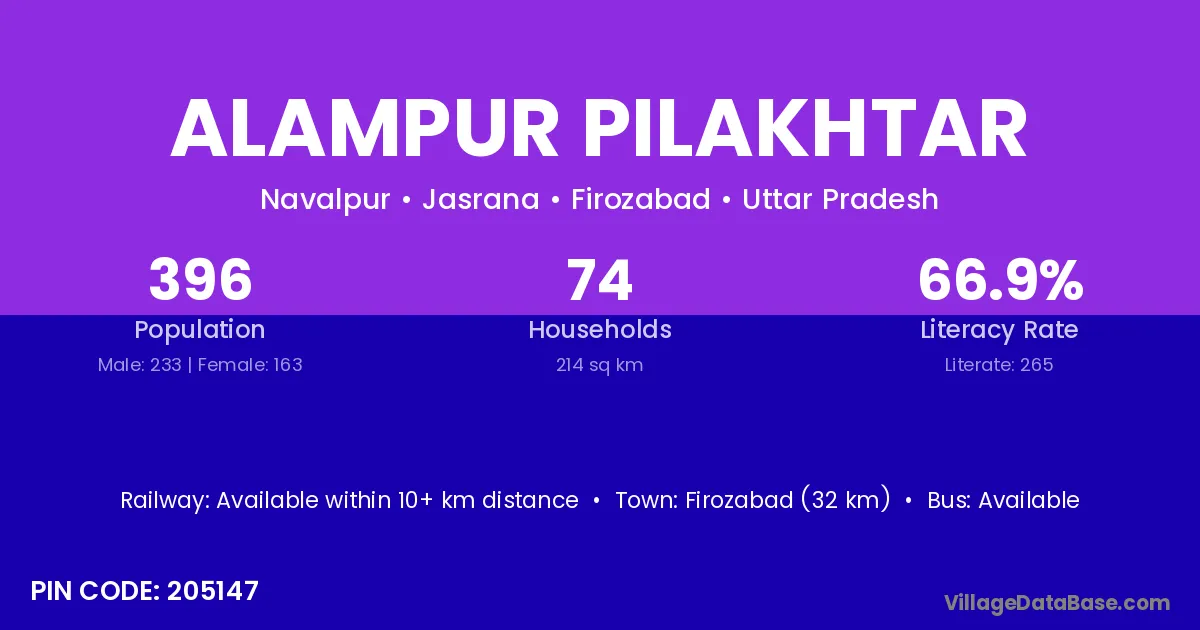 ALAMPUR PILAKHTAR

Navalpur • Jasrana • Firozabad • Uttar Pradesh

396
Population
Male: 233 | Female: 163

74
Households
214 sq km

66.9%
Literacy Rate
Literate: 265

Railway: Available within 10+ km distance • Town: Firozabad (32 km) • Bus: Available

PIN CODE: 205147

VillageDataBase.com